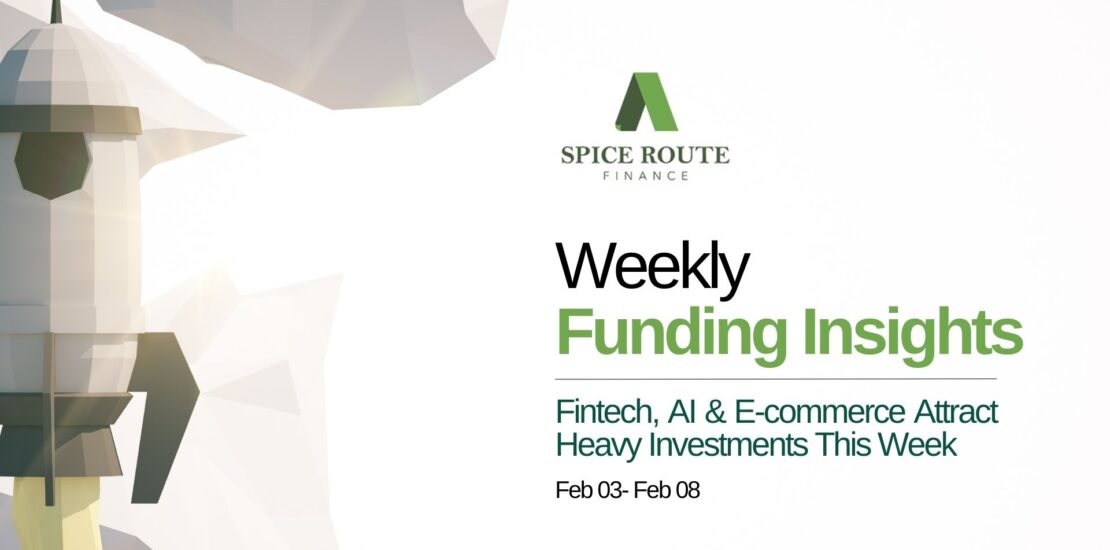 SPICE ROUTE
FINANCE

Weekly
Funding Insights

Fintech, AI & E-commerce Attract Heavy Investments This Week

Feb 03- Feb 08